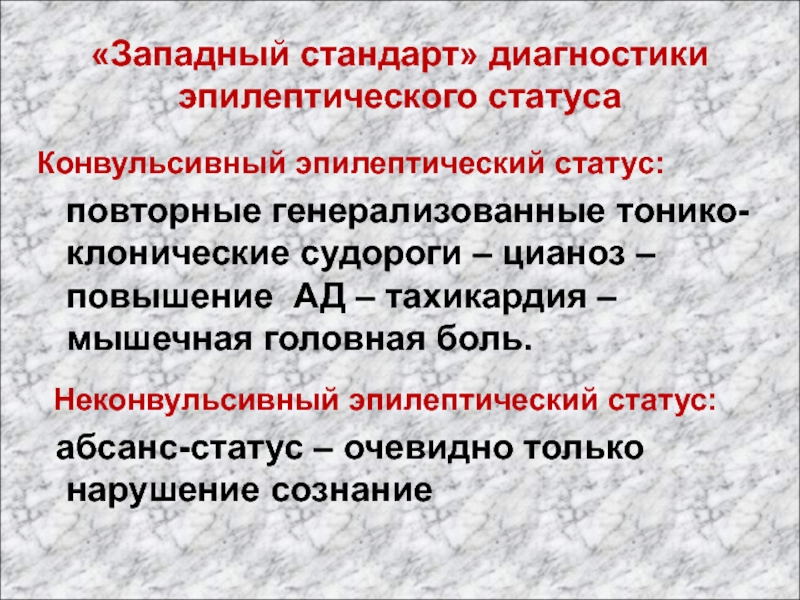 «Западный стандарт» диагностики эпилептического статуса

Конвульсивный эпилептический статус:

повторные генерализованные тонико-клонические судороги – цианоз – повышение АД – тахикардия – мышечная головная боль.

Неконвульсивный эпилептический статус:

абсанс-статус – очевидно только нарушение сознание